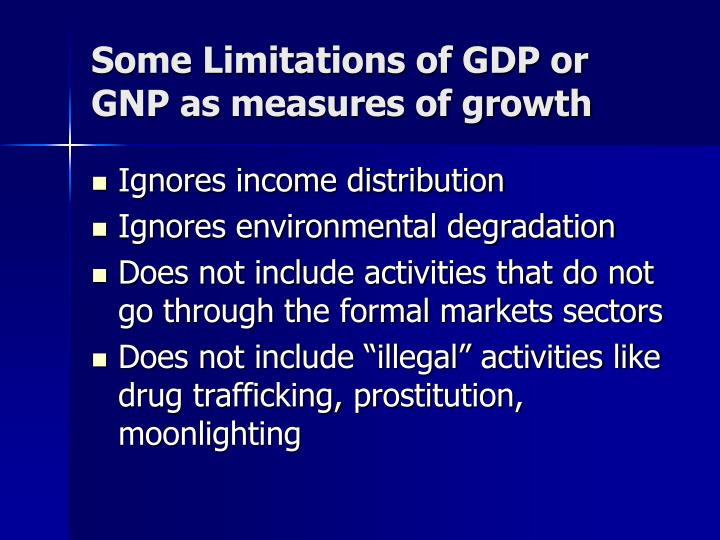 Some Limitations of GDP or GNP as measures of growth

- Ignores income distribution
- Ignores environmental degradation
- Does not include activities that do not go through the formal markets sectors
- Does not include “illegal” activities like drug trafficking, prostitution, moonlighting